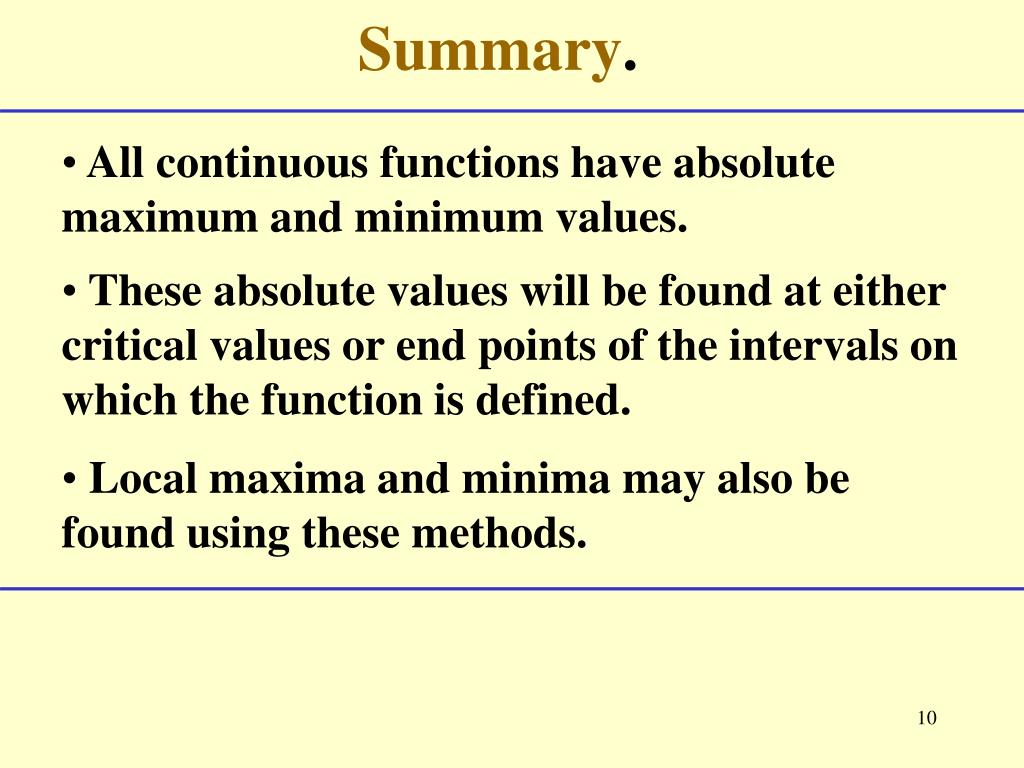 Summary.

• All continuous functions have absolute maximum and minimum values.

• These absolute values will be found at either critical values or end points of the intervals on which the function is defined.

• Local maxima and minima may also be found using these methods.

10